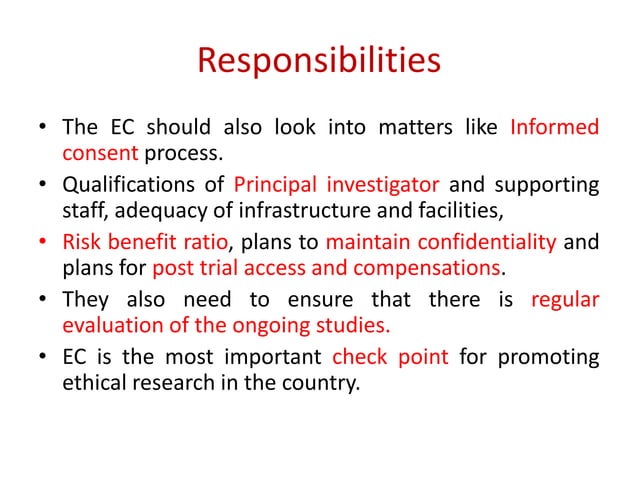 Responsibilities

• The EC should also look into matters like Informed consent process.

• Qualifications of Principal investigator and supporting staff, adequacy of infrastructure and facilities,

• Risk benefit ratio, plans to maintain confidentiality and plans for post trial access and compensations.

• They also need to ensure that there is regular evaluation of the ongoing studies.

• EC is the most important check point for promoting ethical research in the country.